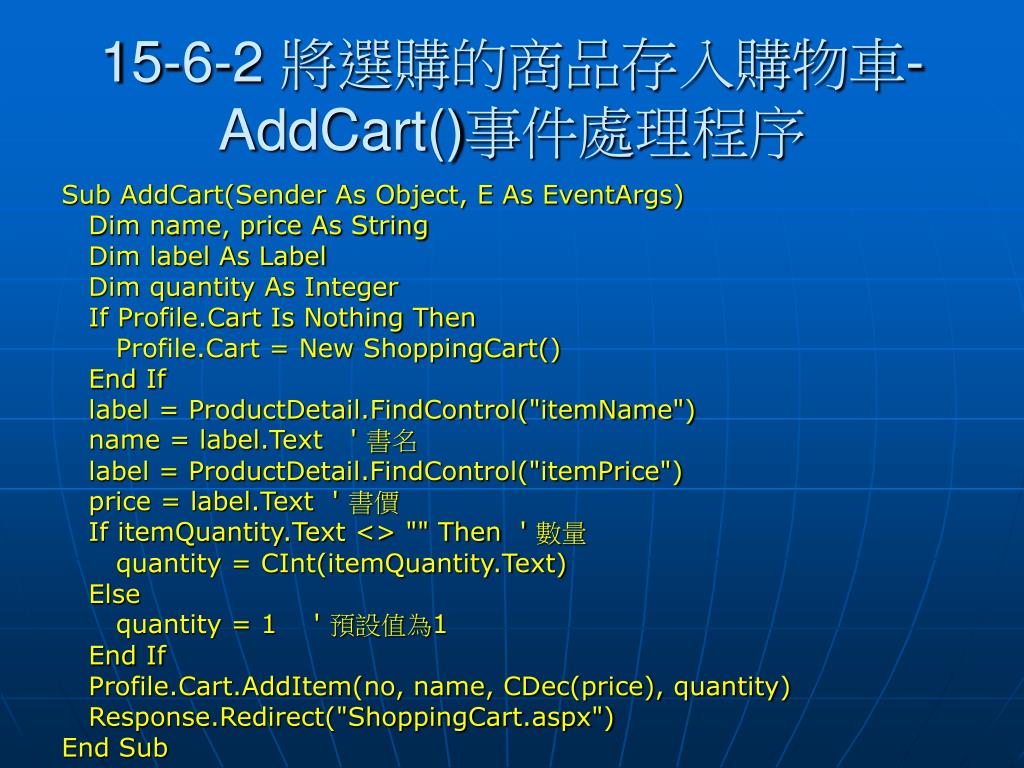 15-6-2 將選購的商品存入購物車-AddCart()事件處理程序

Sub AddCart(Sender As Object, E As EventArgs)
Dim name, price As String
Dim label As Label
Dim quantity As Integer
If Profile.Cart Is Nothing Then
Profile.Cart = New ShoppingCart()
End If
label = ProductDetail.FindControl("itemName")
name = label.Text ' 書名
label = ProductDetail.FindControl("itemPrice")
price = label.Text ' 書價
If itemQuantity.Text <> "" Then ' 數量
quantity = CInt(itemQuantity.Text)
Else
quantity = 1 ' 預設值為1
End If
Profile.Cart.AddItem(no, name, CDec(price), quantity)
Response.Redirect("ShoppingCart.aspx")
End Sub